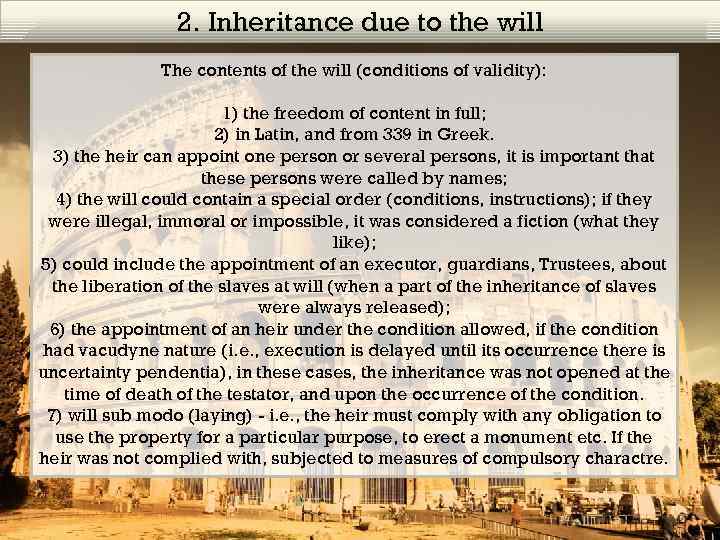 2. Inheritance due to the will

The contents of the will (conditions of validity):

1) the freedom of content in full;
2) in Latin, and from 339 in Greek.
3) the heir can appoint one person or several persons, it is important that these persons were called by names;
4) the will could contain a special order (conditions, instructions); if they were illegal, immoral or impossible, it was considered a fiction (what they like);
5) could include the appointment of an executor, guardians, Trustees, about the liberation of the slaves at will (when a part of the inheritance of slaves were always released);
6) the appointment of an heir under the condition allowed, if the condition had vacudyne nature (i.e., execution is delayed until its occurrence there is uncertainty pendentia), in these cases, the inheritance was not opened at the time of death of the testator, and upon the occurrence of the condition.
7) will sub modo (laying) - i.e., the heir must comply with any obligation to use the property for a particular purpose, to erect a monument etc. If the heir was not complied with, subjected to measures of compulsory charactre.